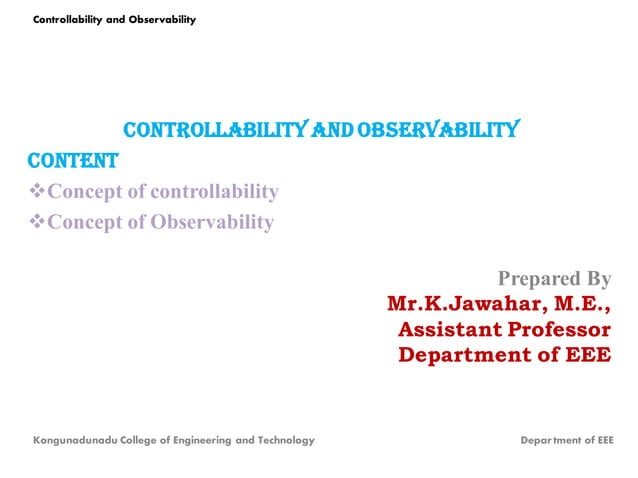 Controllability and Observability

CONTROLLABILITY AND OBSERVABILITY

CONTENT

❖Concept of controllability

❖Concept of Observability

Prepared By
Mr.K.Jawahar, M.E.,
Assistant Professor
Department of EEE

Kongunadunadu College of Engineering and Technology

Department of EEE